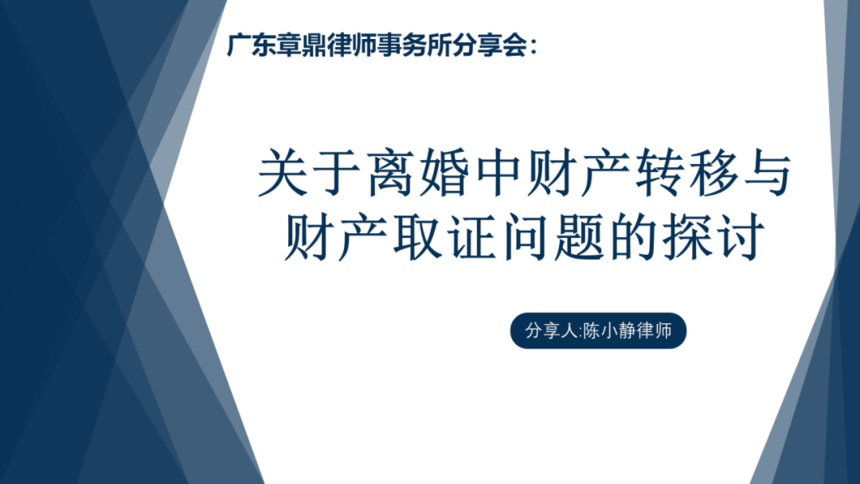 广东章鼎律师事务所分享会：

关于离婚中财产转移与财产取证问题的探讨

分享人:陈小静律师